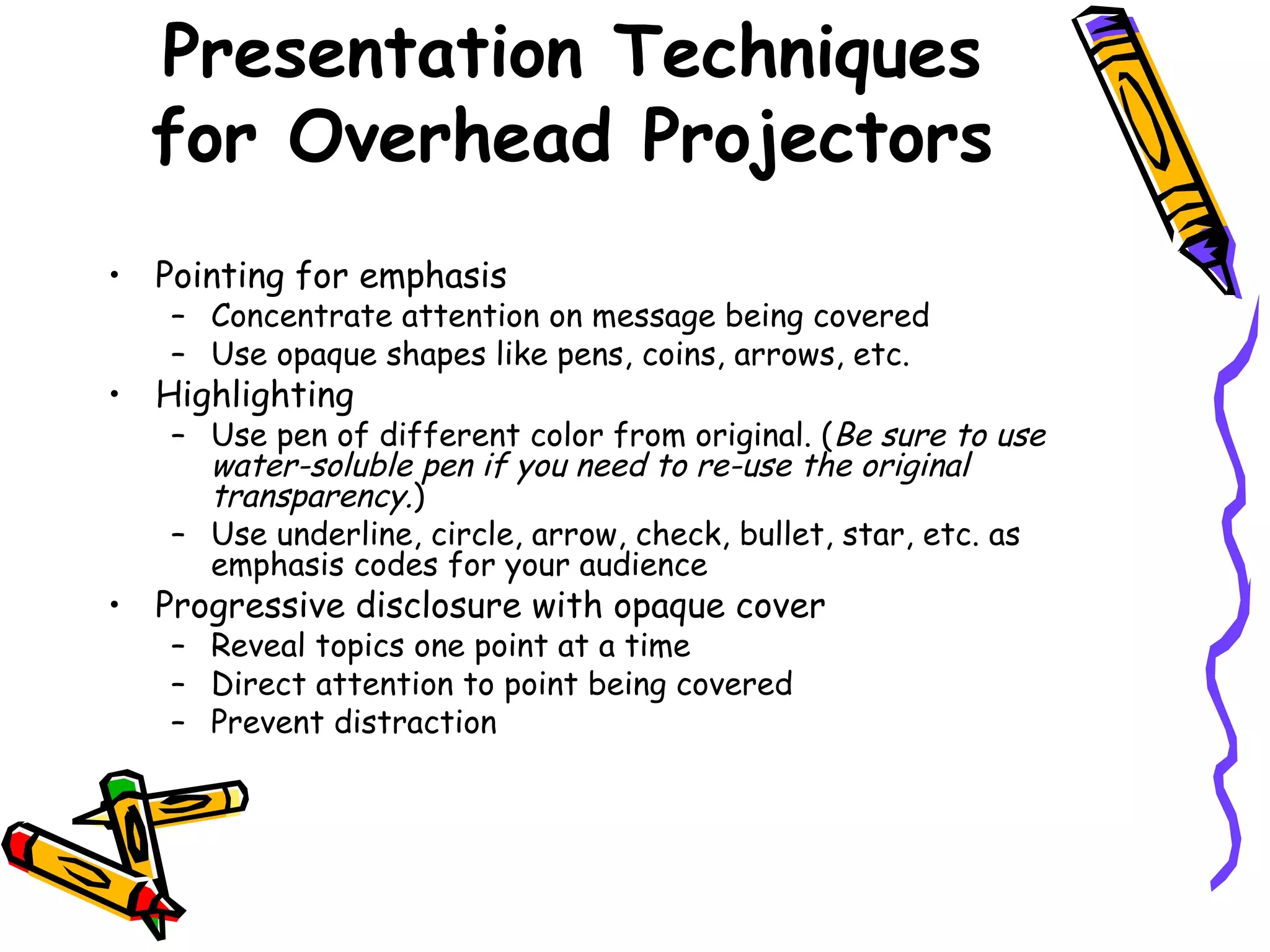 Presentation Techniques for Overhead Projectors

• Pointing for emphasis
  – Concentrate attention on message being covered
  – Use opaque shapes like pens, coins, arrows, etc.
• Highlighting
  – Use pen of different color from original. (Be sure to use water-soluble pen if you need to re-use the original transparency.)
  – Use underline, circle, arrow, check, bullet, star, etc. as emphasis codes for your audience
• Progressive disclosure with opaque cover
  – Reveal topics one point at a time
  – Direct attention to point being covered
  – Prevent distraction